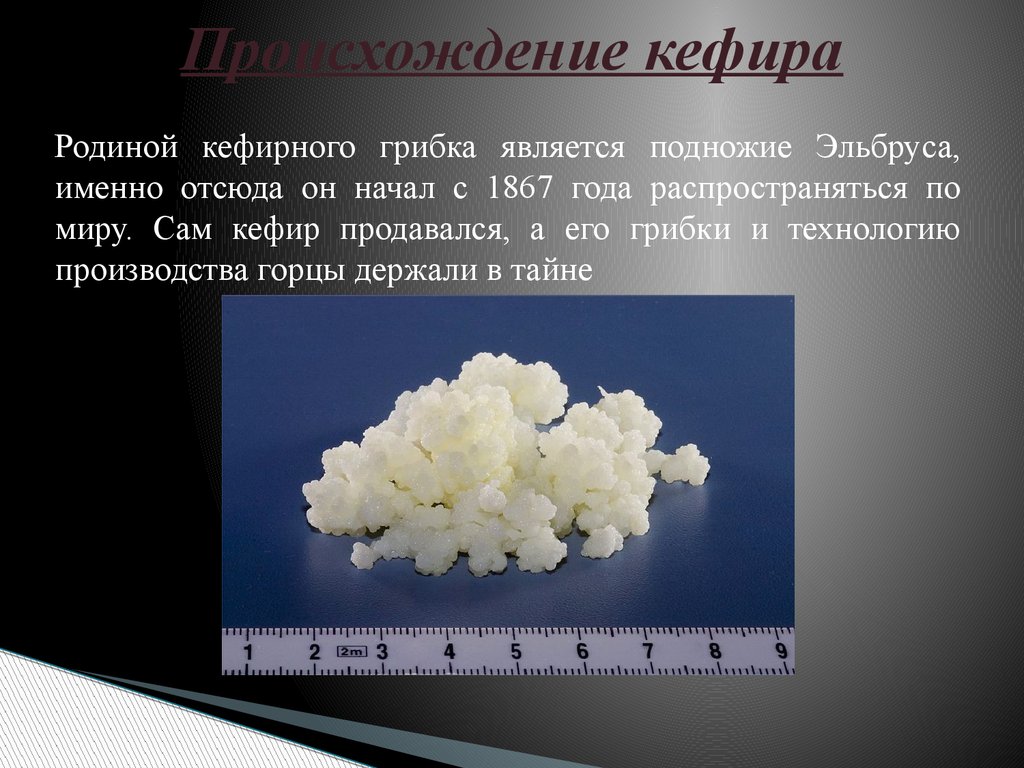 Происхождение кефира

Родиной кефирного грибка является подножие Эльбруса, именно отсюда он начал с 1867 года распространяться по миру. Сам кефир продавался, а его грибки и технологию производства горцы держали в тайне

1 2 2m 3 4 5 6 7 8 9